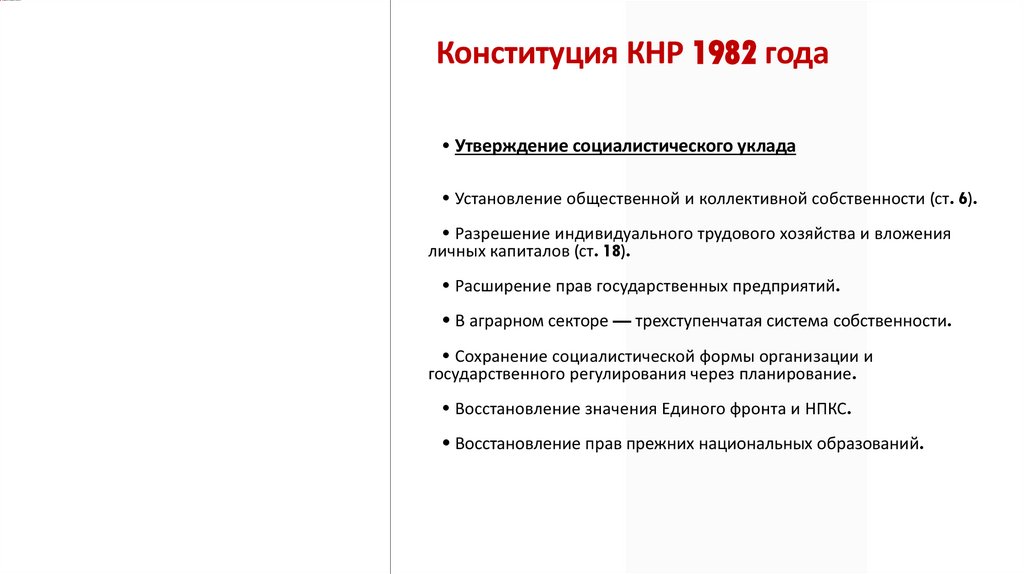 Конституция КНР 1982 года

• Утверждение социалистического уклада

• Установление общественной и коллективной собственности (ст. 6).

• Разрешение индивидуального трудового хозяйства и вложения личных капиталов (ст. 18).

• Расширение прав государственных предприятий.

• В аграрном секторе — трехступенчатая система собственности.

• Сохранение социалистической формы организации и государственного регулирования через планирование.

• Восстановление значения Единого фронта и НПКС.

• Восстановление прав прежних национальных образований.